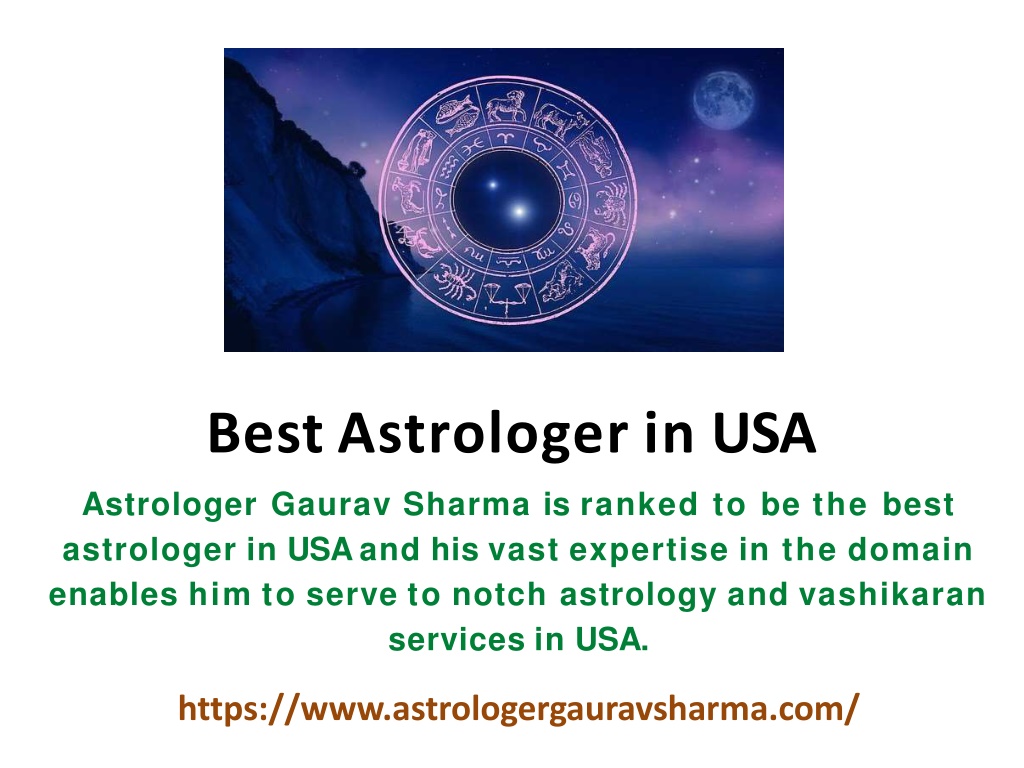 Best Astrologer in USA

Astrologer Gaurav Sharma is ranked to be the best astrologer in USA and his vast expertise in the domain enables him to serve to notch astrology and vashikaran services in USA.

https://www.astrologergauravsharma.com/